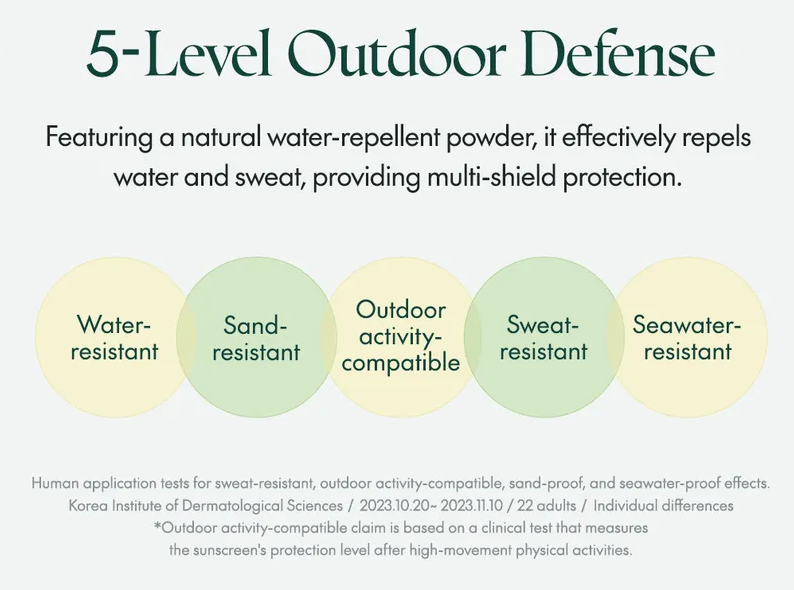 5-Level Outdoor Defense

Featuring a natural water-repellent powder, it effectively repels water and sweat, providing multi-shield protection.

Water-resistant

Sand-resistant

Outdoor activity-compatible

Sweat-resistant

Seawater-resistant

Human application tests for sweat-resistant, outdoor activity-compatible, sand-proof, and seawater-proof effects. Korea Institute of Dermatological Sciences / 2023.10.20~ 2023.11.10 / 22 adults / Individual differences
*Outdoor activity-compatible claim is based on a clinical test that measures the sunscreen's protection level after high-movement physical activities.